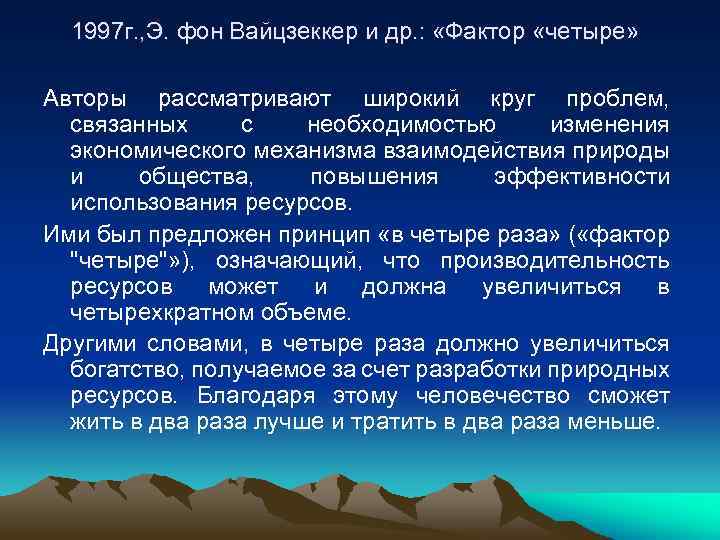 1997г.,Э. фон Вайцзеккер и др.: «Фактор «четыре»

Авторы рассматривают широкий круг проблем, связанных с необходимостью изменения экономического механизма взаимодействия природы и общества, повышения эффективности использования ресурсов.

Ими был предложен принцип «в четыре раза» («фактор "четыре"»), означающий, что производительность ресурсов может и должна увеличиться в четырехкратном объеме.

Другими словами, в четыре раза должно увеличиться богатство, получаемое за счет разработки природных ресурсов. Благодаря этому человечество сможет жить в два раза лучше и тратить в два раза меньше.